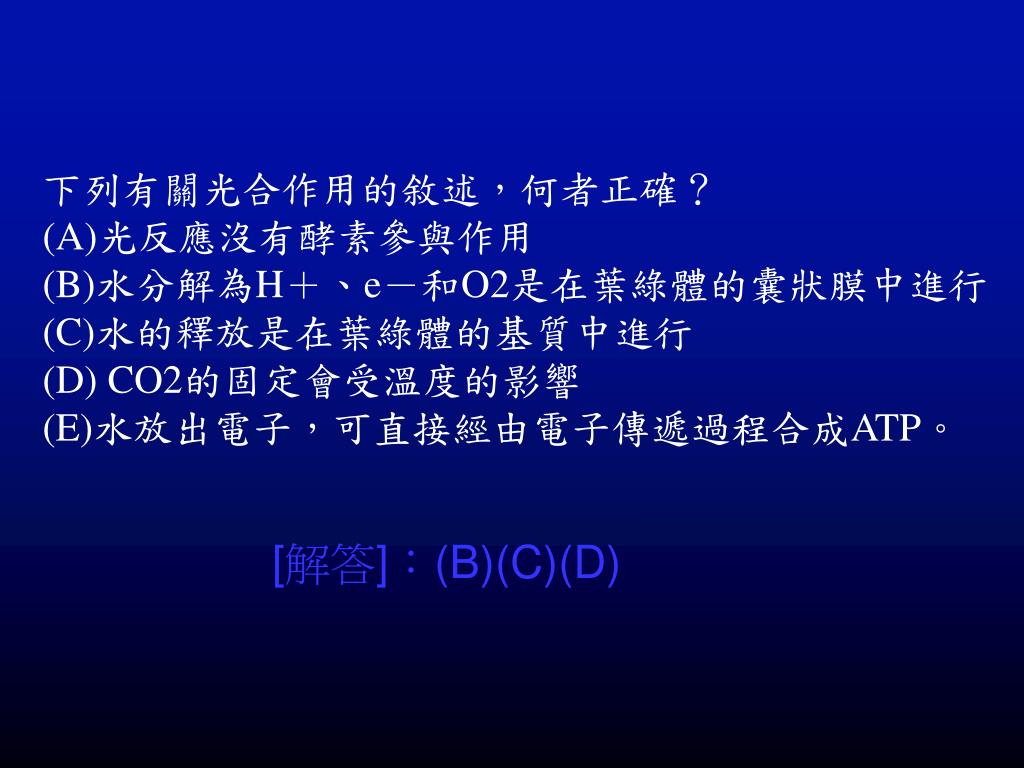 下列有關光合作用的敘述，何者正確？
(A)光反應沒有酵素參與作用
(B)水分解為H＋、e－和O2是在葉綠體的囊狀膜中進行
(C)水的釋放是在葉綠體的基質中進行
(D) CO2的固定會受溫度的影響
(E)水放出電子，可直接經由電子傳遞過程合成ATP。

[解答]：(B)(C)(D)